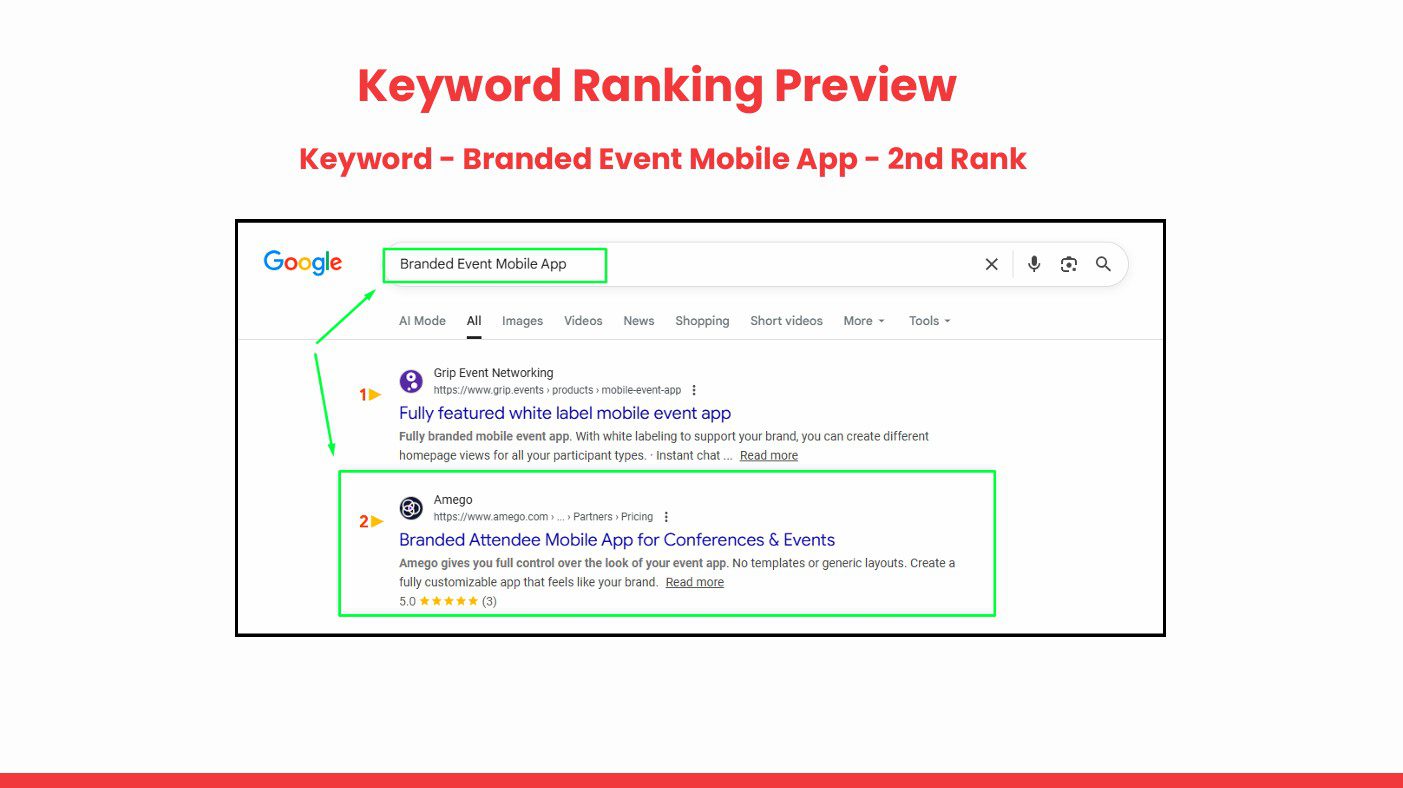 Keyword Ranking Preview

Keyword - Branded Event Mobile App - 2nd Rank

Google

Branded Event Mobile App

AI Mode All Images Videos News Shopping Short videos More Tools

1

Grip Event Networking
https://www.grip.events › products › mobile-event-app

Fully featured white label mobile event app

Fully branded mobile event app. With white labeling to support your brand, you can create different homepage views for all your participant types. · Instant chat ... Read more

2

Amego
https://www.amego.com › ... › Partners › Pricing

Branded Attendee Mobile App for Conferences & Events

Amego gives you full control over the look of your event app. No templates or generic layouts. Create a fully customizable app that feels like your brand. Read more

5.0 ★★★★★ (3)